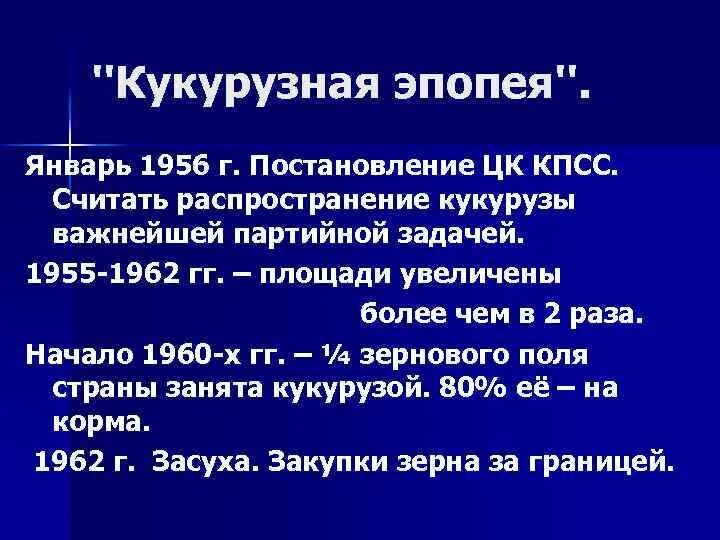 "Кукурузная эпопея".

Январь 1956 г. Постановление ЦК КПСС. Считать распространение кукурузы важнейшей партийной задачей.

1955-1962 гг. – площади увеличены более чем в 2 раза.

Начало 1960-х гг. – ¼ зернового поля страны занята кукурузой. 80% её – на корма.

1962 г. Засуха. Закупки зерна за границей.